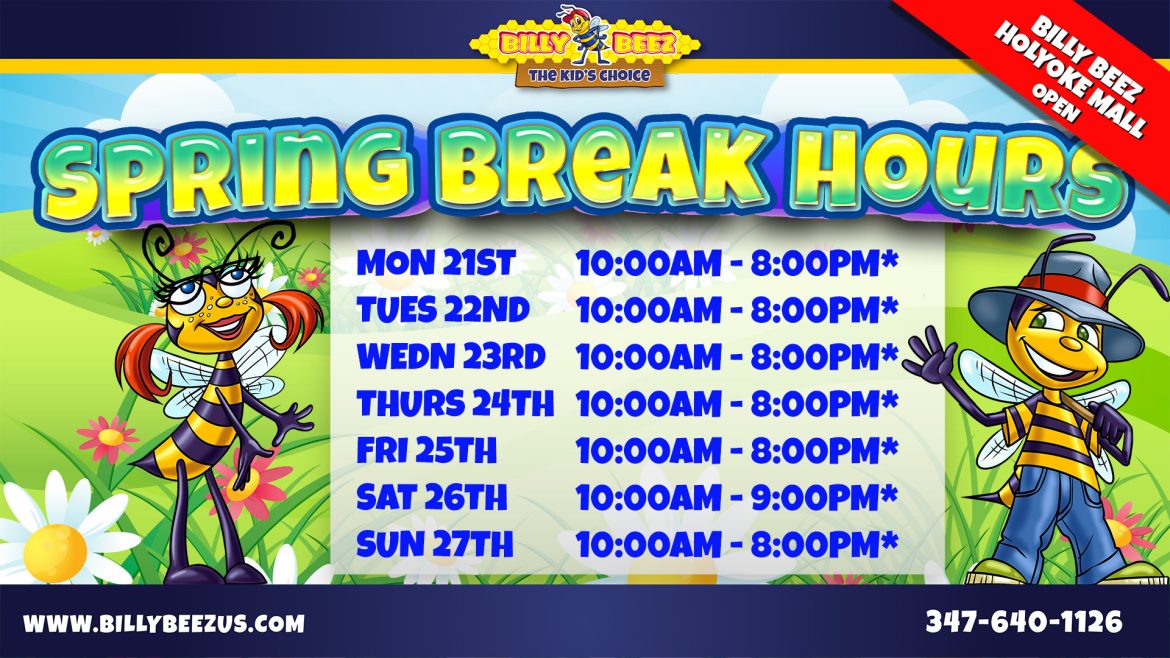 BILLY BEEZ
THE KID'S CHOICE

BILLY BEEZ HOLYOKE MALL OPEN

SPRING BREAK HOURS

| | |
|---|---|
| MON 21ST | 10:00AM - 8:00PM* |
| TUES 22ND | 10:00AM - 8:00PM* |
| WEDN 23RD | 10:00AM - 8:00PM* |
| THURS 24TH | 10:00AM - 8:00PM* |
| FRI 25TH | 10:00AM - 8:00PM* |
| SAT 26TH | 10:00AM - 9:00PM* |
| SUN 27TH | 10:00AM - 8:00PM* |

WWW.BILLYBEEZUS.COM

347-640-1126